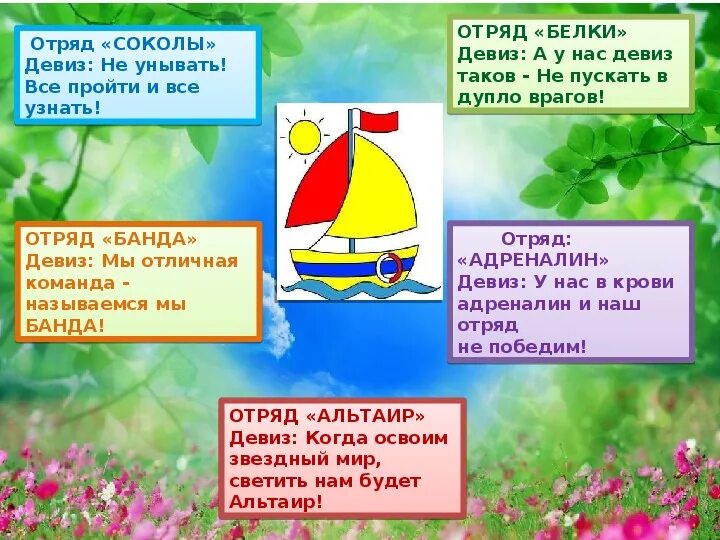 Отряд «СОКОЛЫ»
Девиз: Не унывать! Все пройти и все узнать!

ОТРЯД «БЕЛКИ»
Девиз: А у нас девиз таков - Не пускать в дупло врагов!

ОТРЯД «БАНДА»
Девиз: Мы отличная команда - называемся мы БАНДА!

Отряд: «АДРЕНАЛИН»
Девиз: У нас в крови адреналин и наш отряд не победим!

ОТРЯД «АЛЬТАИР»
Девиз: Когда освоим звездный мир, светить нам будет Альтаир!